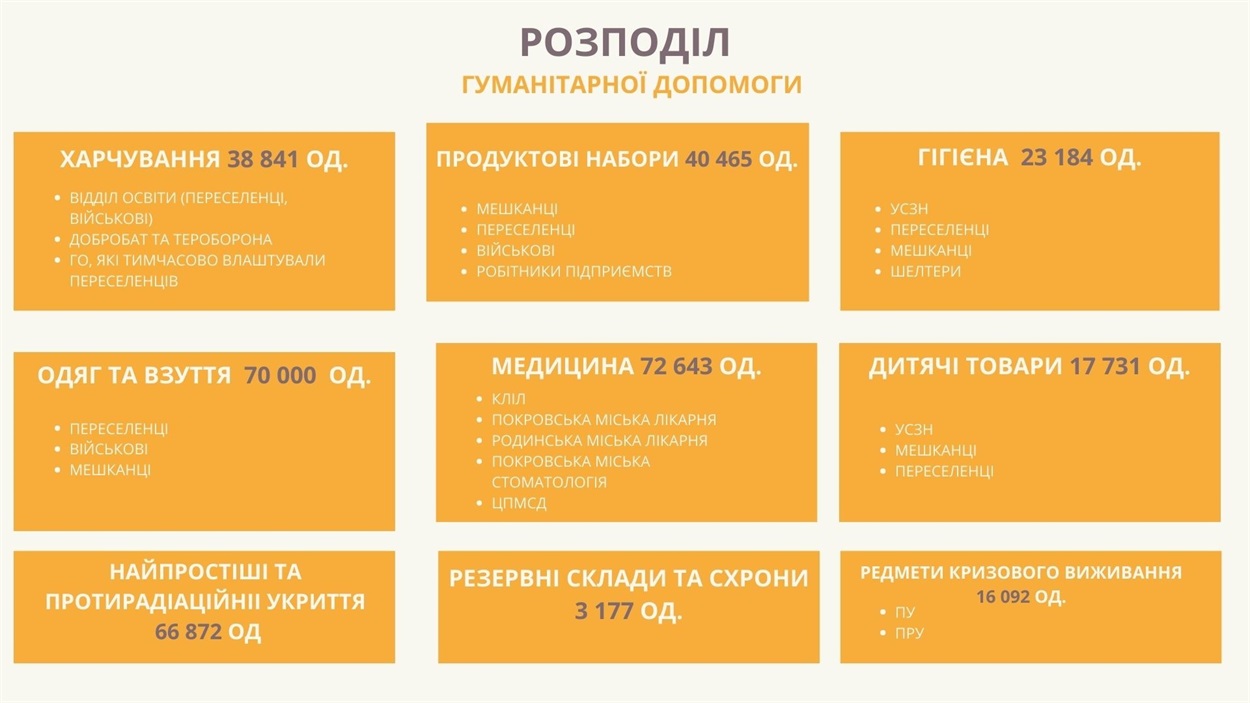 РОЗПОДІЛ
ГУМАНІТАРНОЇ ДОПОМОГИ

ХАРЧУВАННЯ 38 841 ОД.
- ВІДДІЛ ОСВІТИ (ПЕРЕСЕЛЕНЦІ, ВІЙСЬКОВІ)
- ДОБРОБАТ ТА ТЕРОБОРОНА
- ГО, ЯКІ ТИМЧАСОВО ВЛАШТУВАЛИ ПЕРЕСЕЛЕНЦІВ

ПРОДУКТОВІ НАБОРИ 40 465 ОД.
- МЕШКАНЦІ
- ПЕРЕСЕЛЕНЦІ
- ВІЙСЬКОВІ
- РОБІТНИКИ ПІДПРИЄМСТВ

ГІГІЄНА 23 184 ОД.
- УСЗН
- ПЕРЕСЕЛЕНЦІ
- МЕШКАНЦІ
- ШЕЛТЕРИ

ОДЯГ ТА ВЗУТТЯ 70 000 ОД.
- ПЕРЕСЕЛЕНЦІ
- ВІЙСЬКОВІ
- МЕШКАНЦІ

МЕДИЦИНА 72 643 ОД.
- КЛІЛ
- ПОКРОВСЬКА МІСЬКА ЛІКАРНЯ
- РОДИНСЬКА МІСЬКА ЛІКАРНЯ
- ПОКРОВСЬКА МІСЬКА СТОМАТОЛОГІЯ
- ЦПМСД

ДИТЯЧІ ТОВАРИ 17 731 ОД.
- УСЗН
- МЕШКАНЦІ
- ПЕРЕСЕЛЕНЦІ

НАЙПРОСТІШІ ТА ПРОТИРАДІАЦІЙНІ УКРИТТЯ 66 872 ОД

РЕЗЕРВНІ СКЛАДИ ТА СХРОНИ 3 177 ОД.

РЕДМЕТИ КРИЗОВОГО ВИЖИВАННЯ 16 092 ОД.
- ПУ
- ПРУ